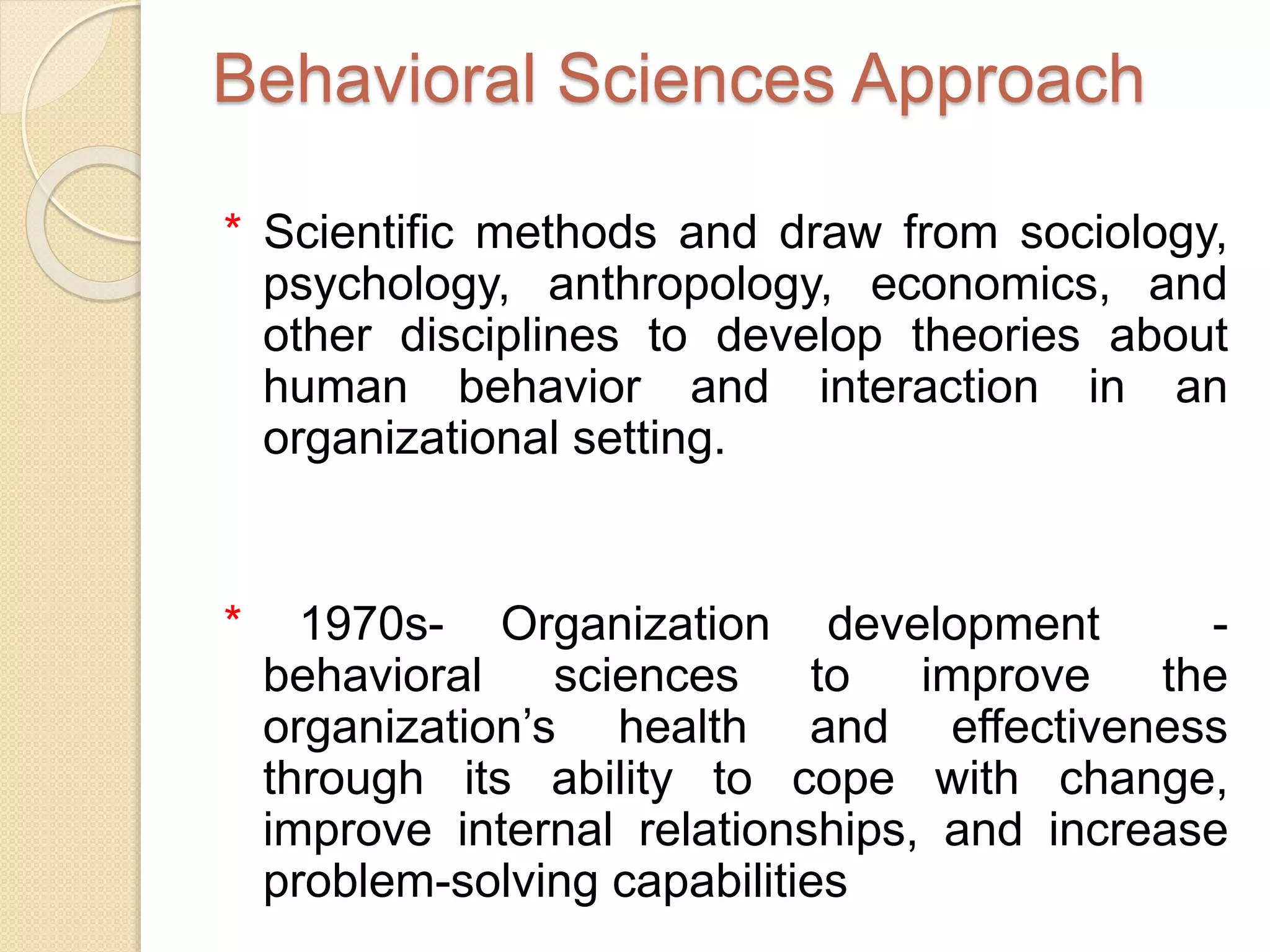 Behavioral Sciences Approach

* Scientific methods and draw from sociology, psychology, anthropology, economics, and other disciplines to develop theories about human behavior and interaction in an organizational setting.

* 1970s- Organization development - behavioral sciences to improve the organization’s health and effectiveness through its ability to cope with change, improve internal relationships, and increase problem-solving capabilities